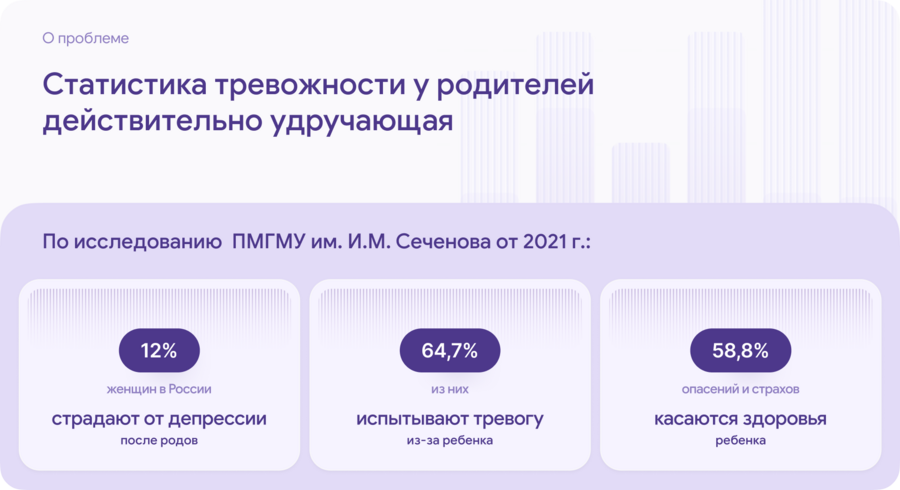 О проблеме

Статистика тревожности у родителей действительно удручающая

По исследованию ПМГМУ им. И.М. Сеченова от 2021 г.:

12%

женщин в России

страдают от депрессии

после родов

64,7%

из них

испытывают тревогу

из-за ребенка

58,8%

опасений и страхов

касаются здоровья

ребенка